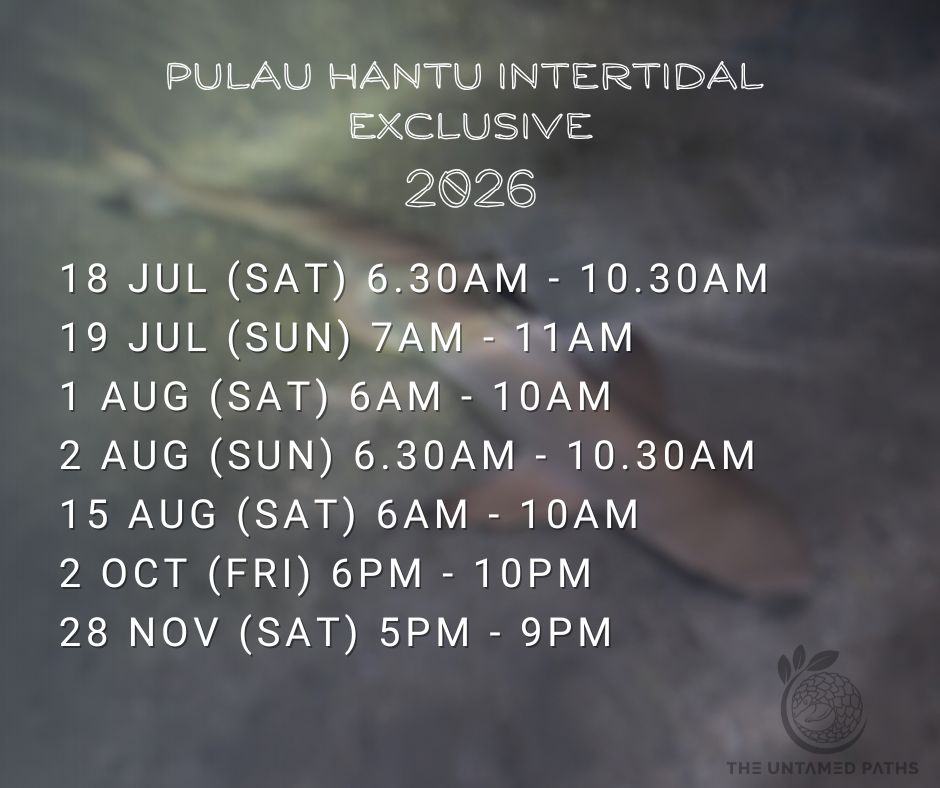 PULAU HANTU INTERTIDAL EXCLUSIVE
2026

18 JUL (SAT) 6.30AM - 10.30AM
19 JUL (SUN) 7AM - 11AM
1 AUG (SAT) 6AM - 10AM
2 AUG (SUN) 6.30AM - 10.30AM
15 AUG (SAT) 6AM - 10AM
2 OCT (FRI) 6PM - 10PM
28 NOV (SAT) 5PM - 9PM

THE UNTAMED PATHS